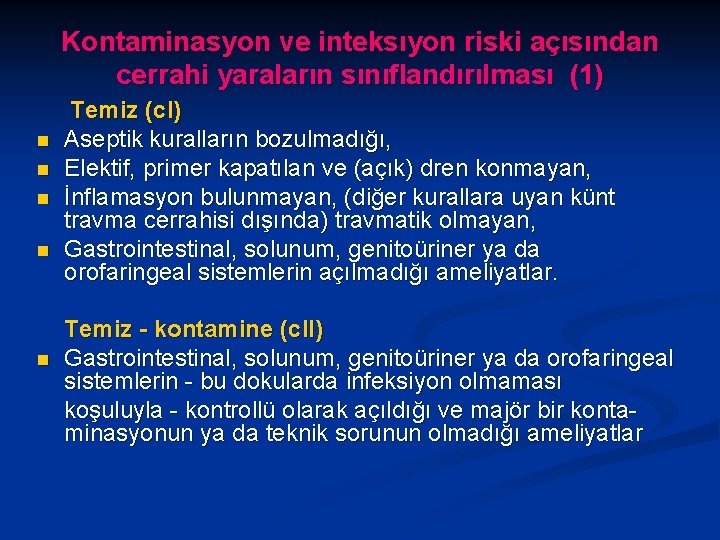 Kontaminasyon ve inteksıyon riski açısından cerrahi yaraların sınıflandırılması (1)

Temiz (cI)

- Aseptik kuralların bozulmadığı,
- Elektif, primer kapatılan ve (açık) dren konmayan,
- İnflamasyon bulunmayan, (diğer kurallara uyan künt travma cerrahisi dışında) travmatik olmayan,
- Gastrointestinal, solunum, genitoüriner ya da orofaringeal sistemlerin açılmadığı ameliyatlar.

Temiz - kontamine (cII)

- Gastrointestinal, solunum, genitoüriner ya da orofaringeal sistemlerin - bu dokularda infeksiyon olmaması

koşuluyla - kontrollü olarak açıldığı ve majör bir kontaminasyonun ya da teknik sorunun olmadığı ameliyatlar